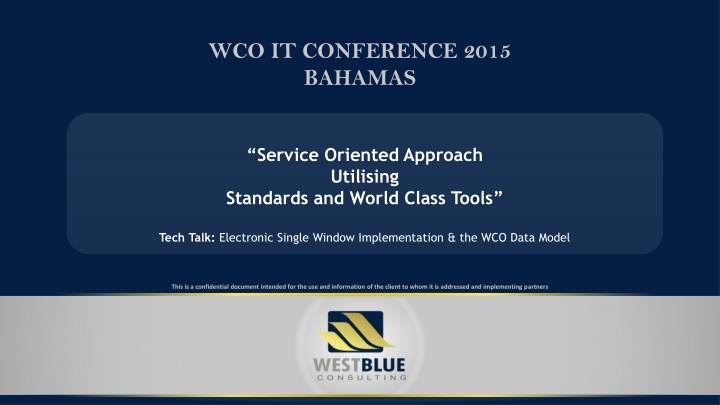 WCO IT CONFERENCE 2015
BAHAMAS

“Service Oriented Approach
Utilising
Standards and World Class Tools”

Tech Talk: Electronic Single Window Implementation & the WCO Data Model

This is a confidential document intended for the use and information of the client to whom it is addressed and implementing partners

WESTBLUE
CONSULTING